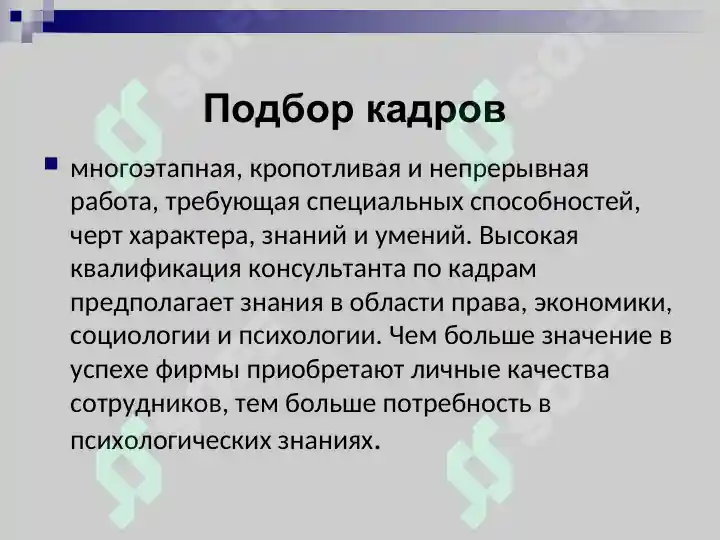 Подбор кадров

многоэтапная, кропотливая и непрерывная работа, требующая специальных способностей, черт характера, знаний и умений. Высокая квалификация консультанта по кадрам предполагает знания в области права, экономики, социологии и психологии. Чем больше значение в успехе фирмы приобретают личные качества сотрудников, тем больше потребность в психологических знаниях.